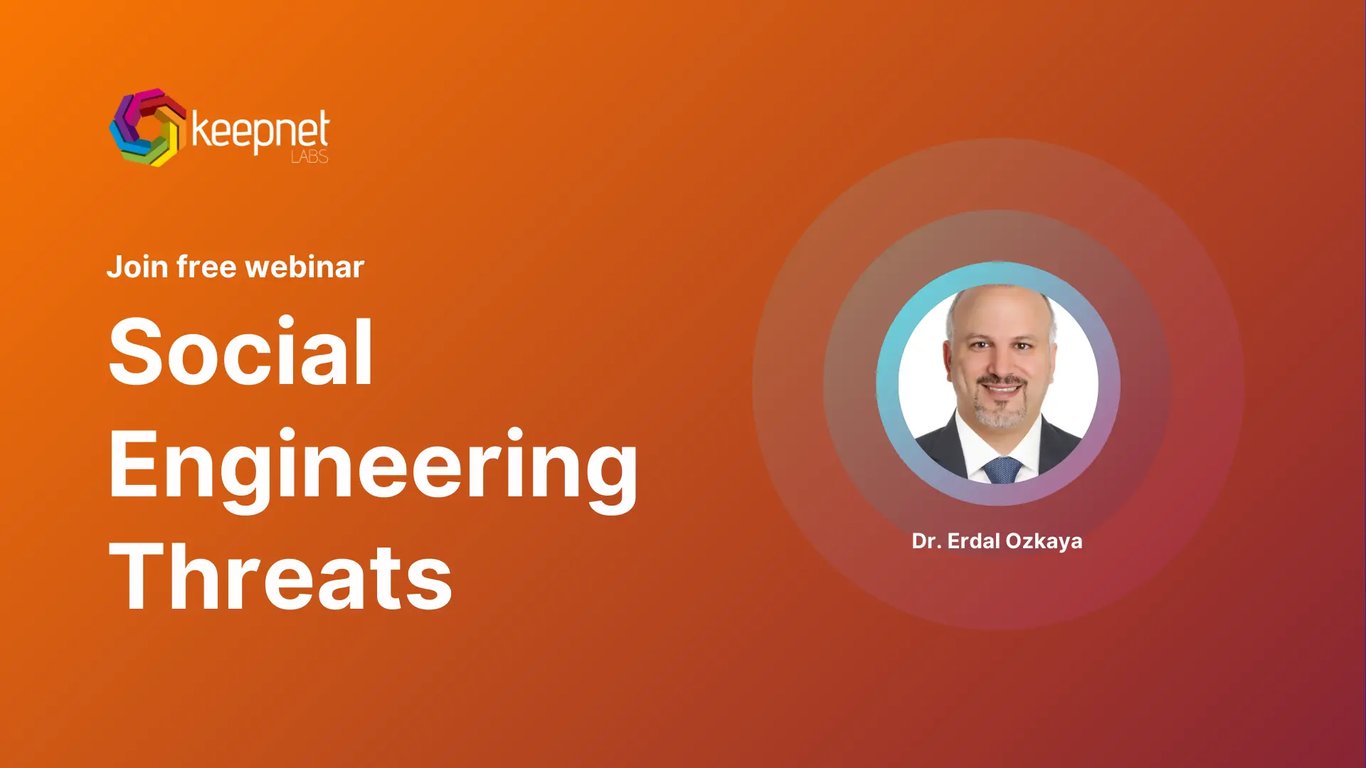 keepnet
LABS

Join free webinar

Social Engineering Threats

Dr. Erdal Ozkaya